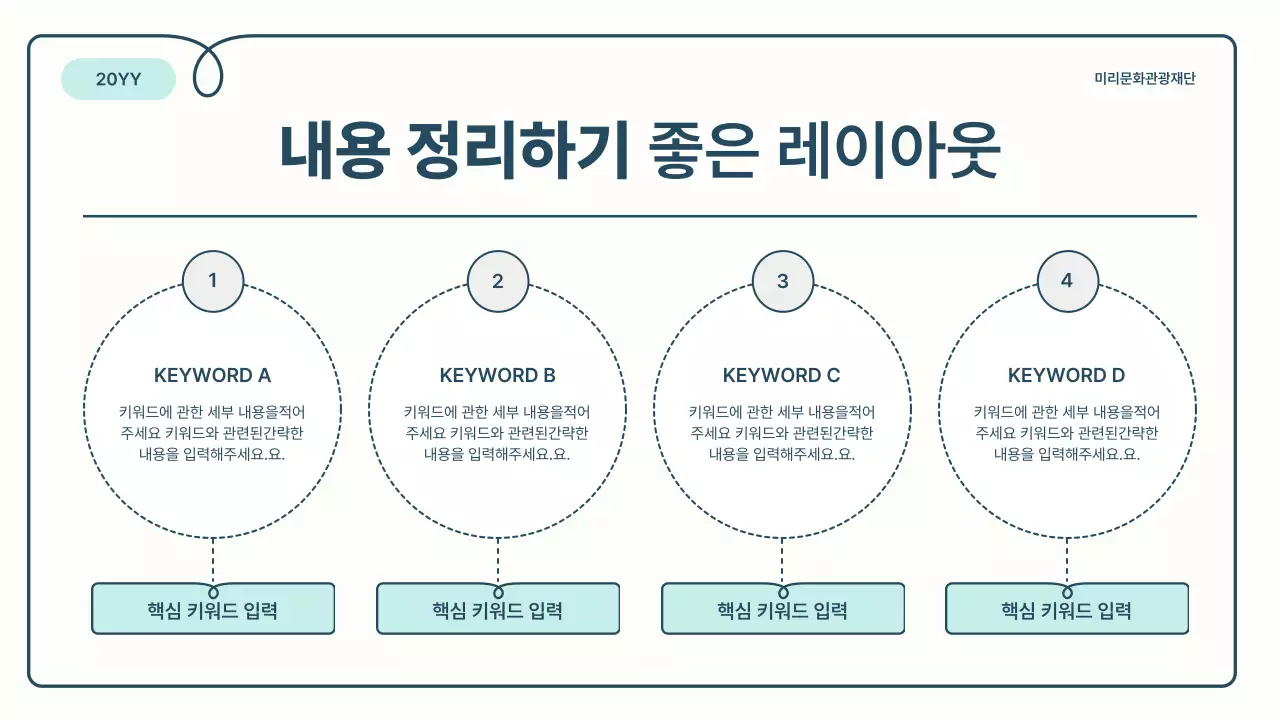 20YY

미리문화관광재단

내용 정리하기 좋은 레이아웃

1

KEYWORD A

키워드에 관한 세부 내용을적어 주세요 키워드와 관련된간략한 내용을 입력해주세요.요.

핵심 키워드 입력

2

KEYWORD B

키워드에 관한 세부 내용을적어 주세요 키워드와 관련된간략한 내용을 입력해주세요.요.

핵심 키워드 입력

3

KEYWORD C

키워드에 관한 세부 내용을적어 주세요 키워드와 관련된간략한 내용을 입력해주세요.요.

핵심 키워드 입력

4

KEYWORD D

키워드에 관한 세부 내용을적어 주세요 키워드와 관련된간략한 내용을 입력해주세요.요.

핵심 키워드 입력